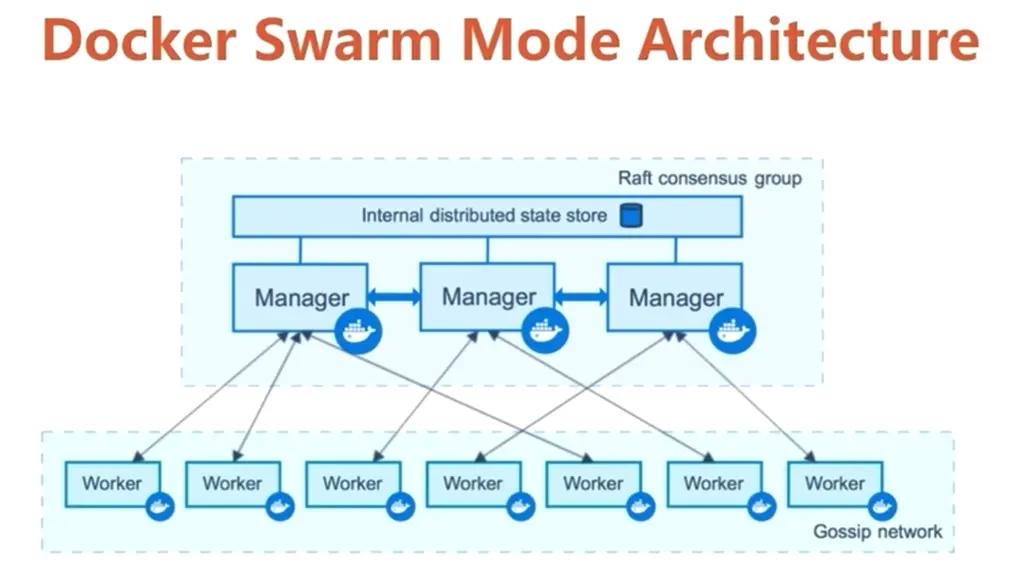 Docker Swarm Mode Architecture

Raft consensus group

Internal distributed state store

Manager

Manager

Manager

Worker

Worker

Worker

Worker

Worker

Worker

Worker

Gossip network